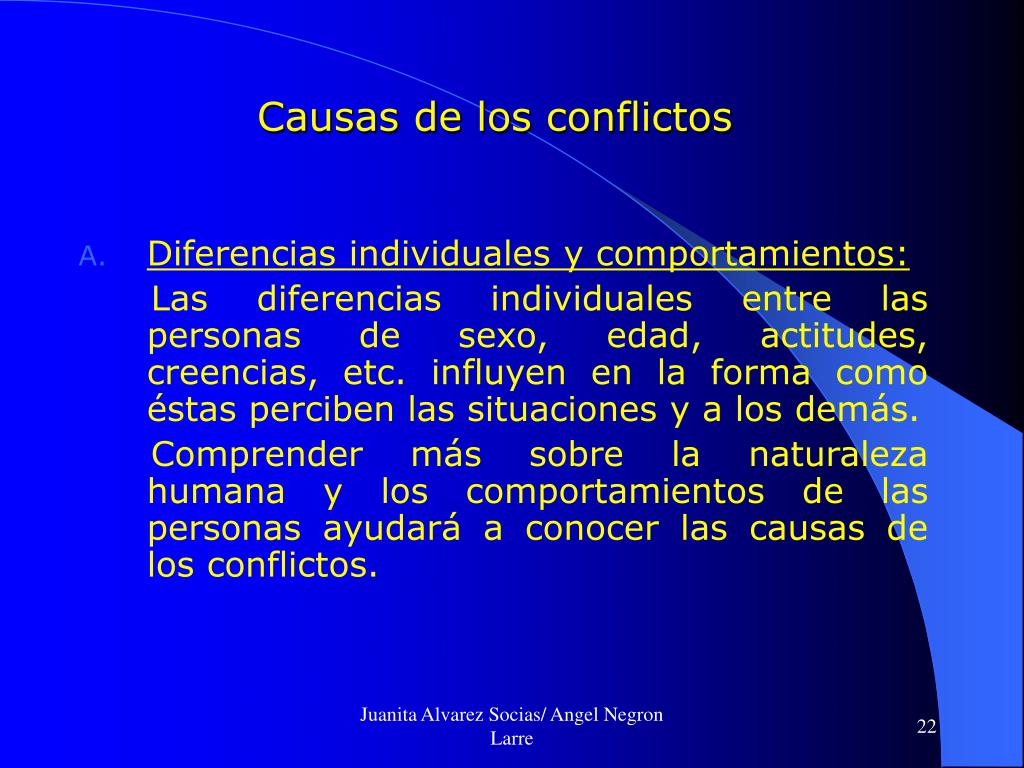 Causas de los conflictos

A. Diferencias individuales y comportamientos:

Las diferencias individuales entre las personas de sexo, edad, actitudes, creencias, etc. influyen en la forma como éstas perciben las situaciones y a los demás.

Comprender más sobre la naturaleza humana y los comportamientos de las personas ayudará a conocer las causas de los conflictos.

Juanita Alvarez Socias/ Angel Negron Larre

22